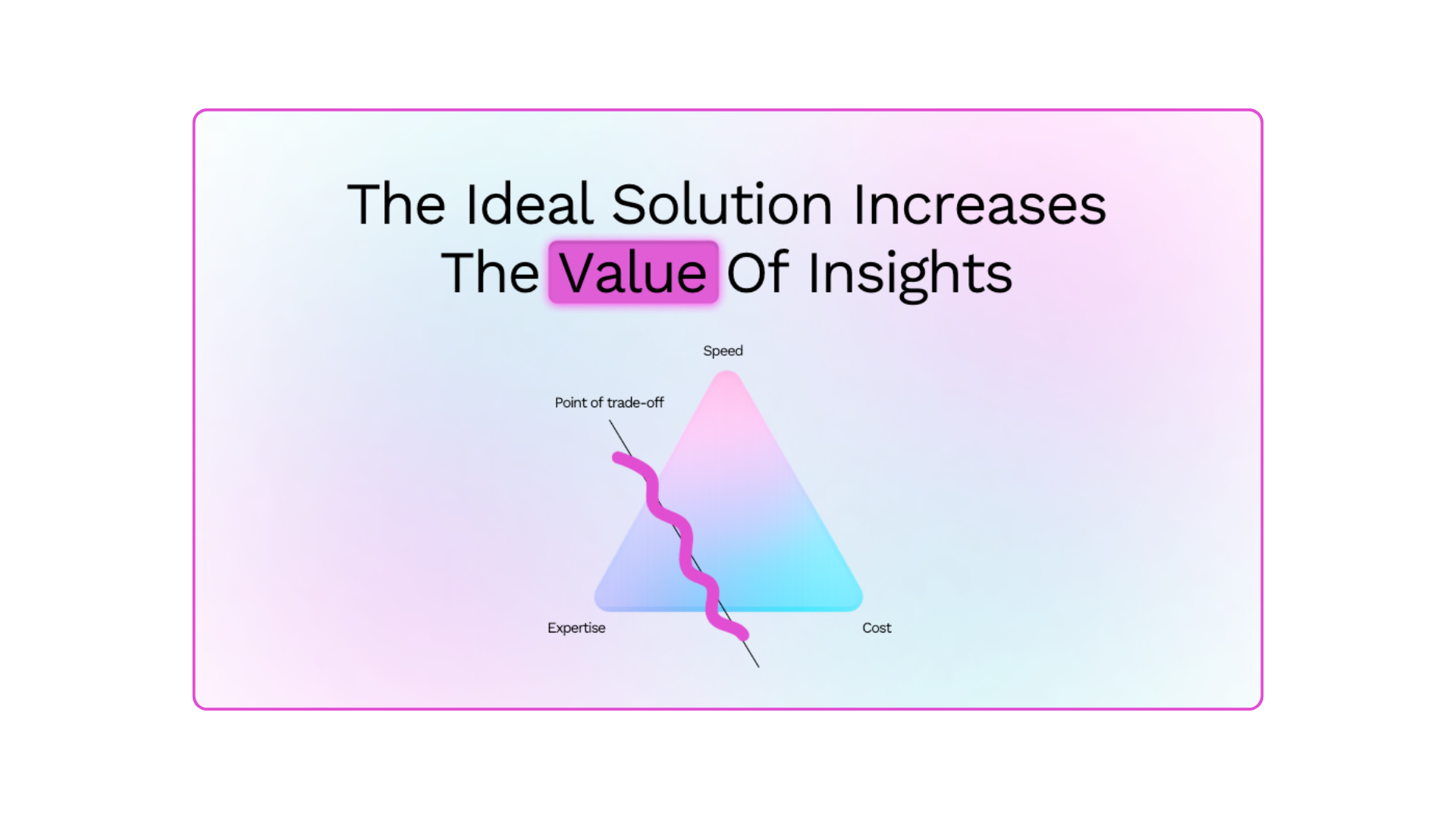 The Ideal Solution Increases The Value Of Insights

Speed

Point of trade-off

Expertise

Cost